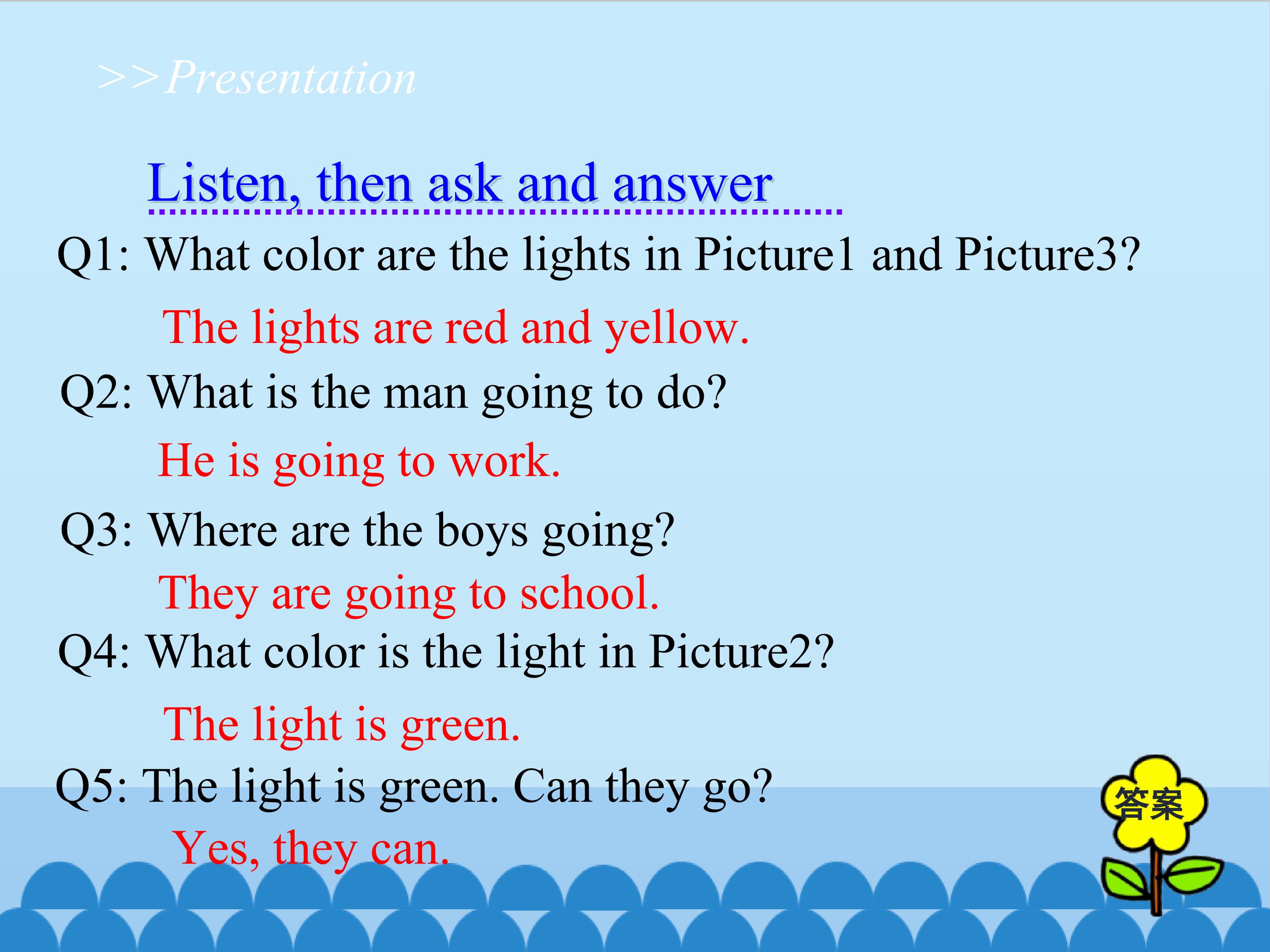 >>Presentation

Listen, then ask and answer

Q1: What color are the lights in Picture1 and Picture3?

The lights are red and yellow.

Q2: What is the man going to do?

He is going to work.

Q3: Where are the boys going?

They are going to school.

Q4: What color is the light in Picture2?

The light is green.

Q5: The light is green. Can they go?

Yes, they can.

答案